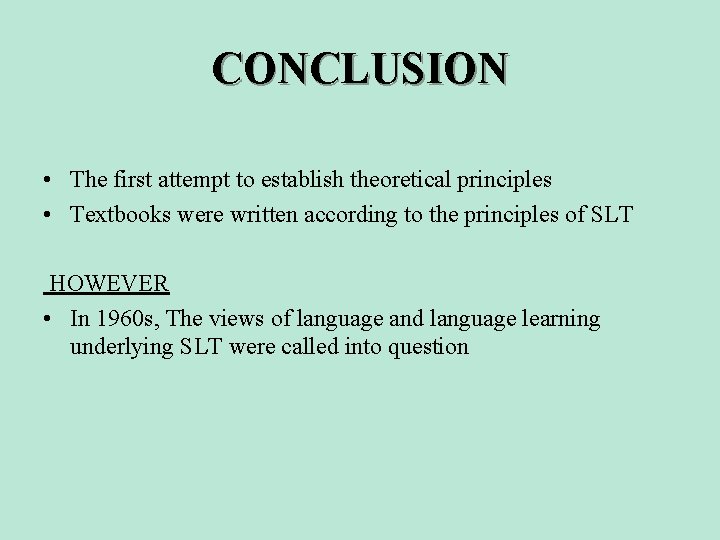 CONCLUSION

• The first attempt to establish theoretical principles
• Textbooks were written according to the principles of SLT

HOWEVER

• In 1960s, The views of language and language learning underlying SLT were called into question